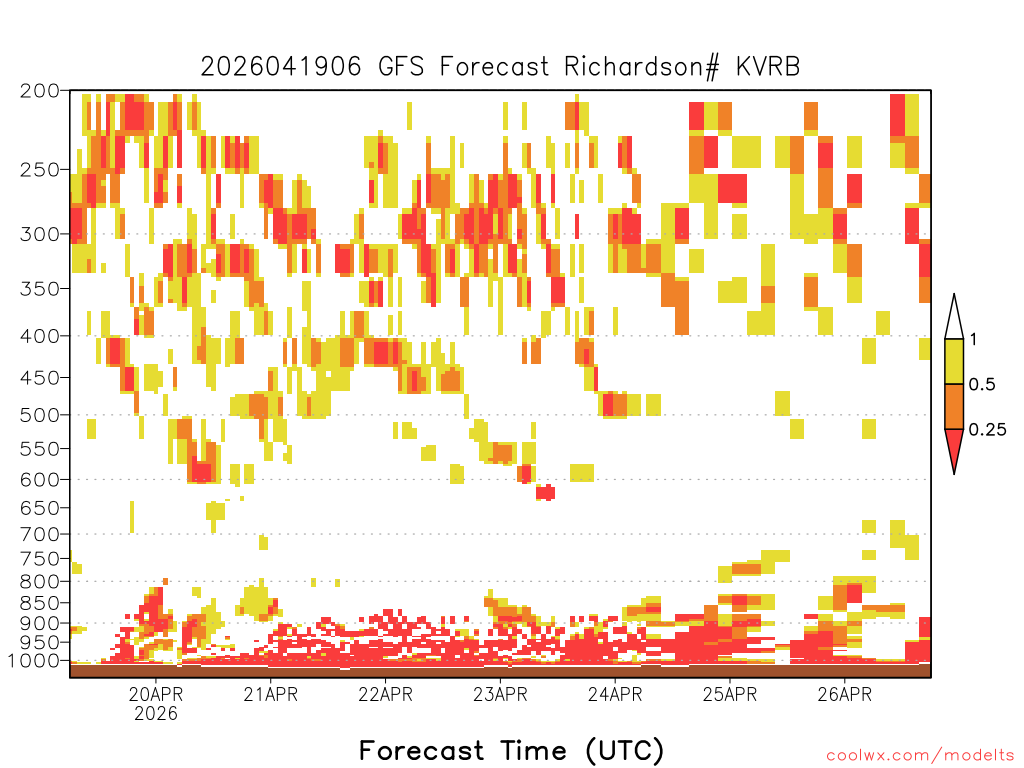 2026041906 GFS Forecast Richardson# KVRB

200
250
300
350
400
450
500
550
600
650
700
750
800
850
900
950
1000

1
0.5
0.25

20APR
2026
21APR
22APR
23APR
24APR
25APR
26APR

Forecast Time (UTC)

coolwx.com/modelts